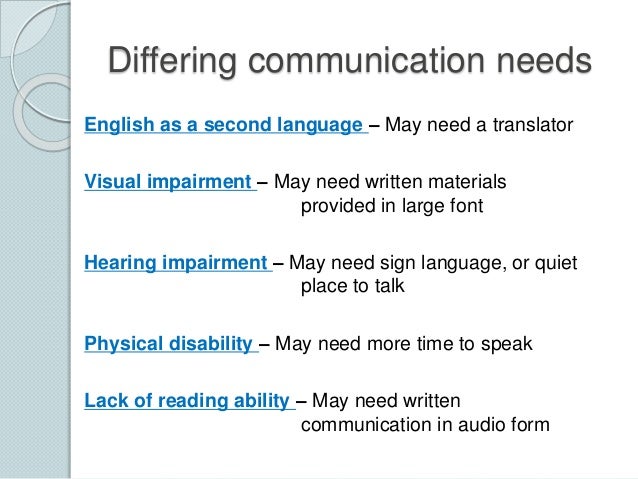 Differing communication needs

English as a second language – May need a translator

Visual impairment – May need written materials provided in large font

Hearing impairment – May need sign language, or quiet place to talk

Physical disability – May need more time to speak

Lack of reading ability – May need written communication in audio form